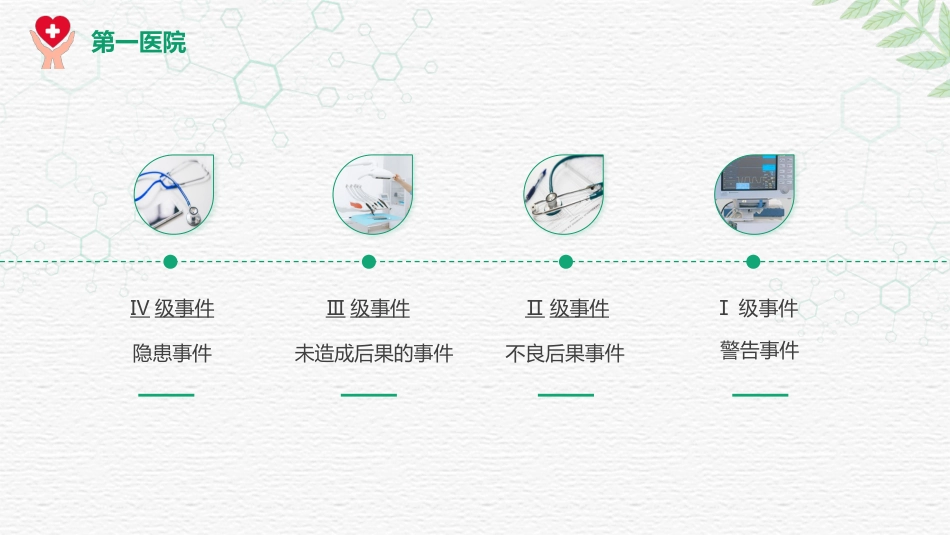 第一医院

Ⅳ 级事件

隐患事件

Ⅲ 级事件

未造成后果的事件

Ⅱ 级事件

不良后果事件

Ⅰ 级事件

警告事件